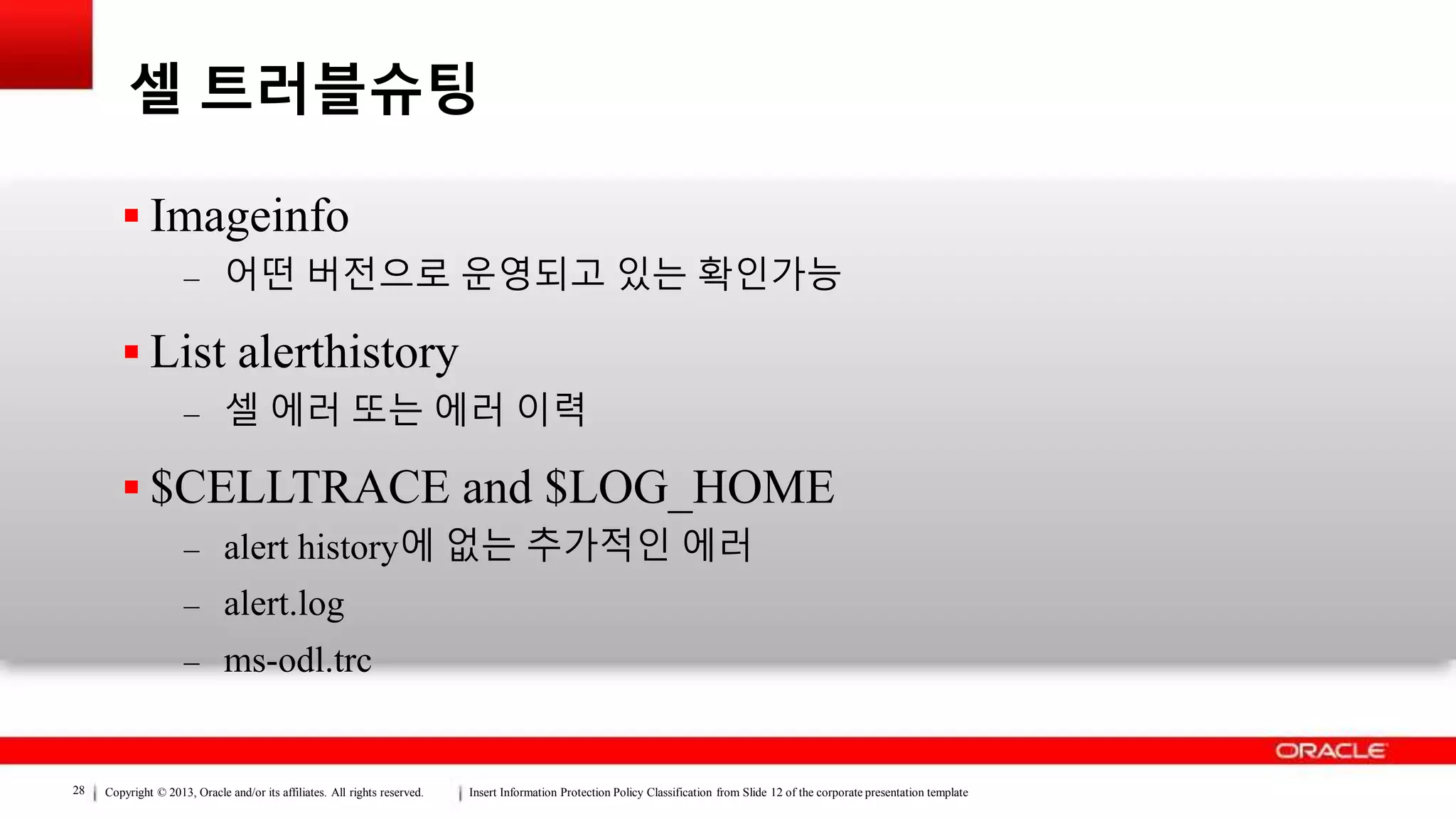 셀 트러블슈팅

▪ Imageinfo
– 어떤 버전으로 운영되고 있는 확인가능

▪ List alerthistory
– 셀 에러 또는 에러 이력

▪ $CELLTRACE and $LOG_HOME
– alert history에 없는 추가적인 에러
– alert.log
– ms-odl.trc

ORACLE

28 | Copyright © 2013, Oracle and/or its affiliates. All rights reserved. | Insert Information Protection Policy Classification from Slide 12 of the corporate presentation template